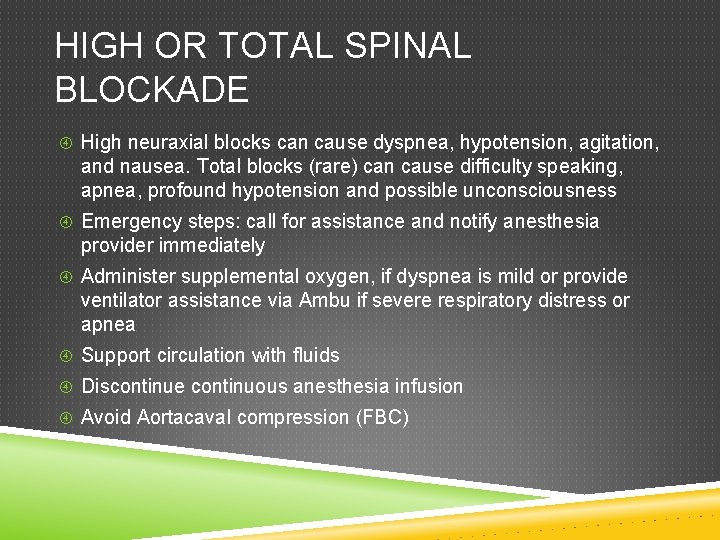 HIGH OR TOTAL SPINAL BLOCKADE

High neuraxial blocks can cause dyspnea, hypotension, agitation, and nausea. Total blocks (rare) can cause difficulty speaking, apnea, profound hypotension and possible unconsciousness

Emergency steps: call for assistance and notify anesthesia provider immediately

Administer supplemental oxygen, if dyspnea is mild or provide ventilator assistance via Ambu if severe respiratory distress or apnea

Support circulation with fluids

Discontinue continuous anesthesia infusion

Avoid Aortacaval compression (FBC)